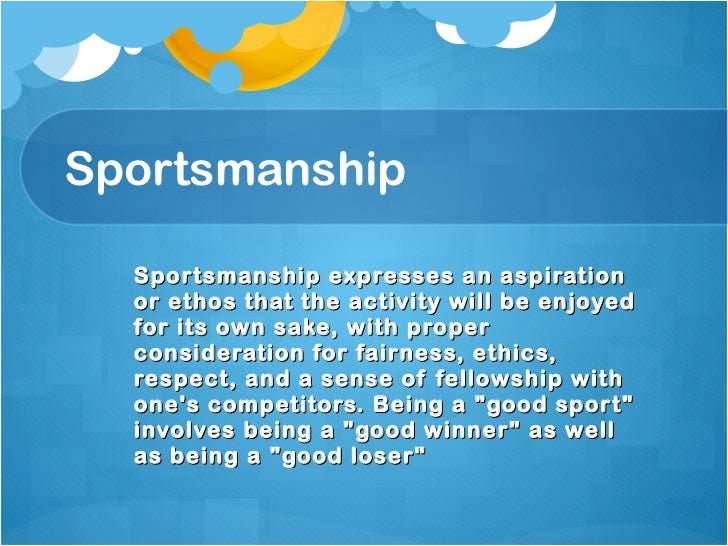 Sportsmanship

Sportsmanship expresses an aspiration or ethos that the activity will be enjoyed for its own sake, with proper consideration for fairness, ethics, respect, and a sense of fellowship with one's competitors. Being a "good sport" involves being a "good winner" as well as being a "good loser"